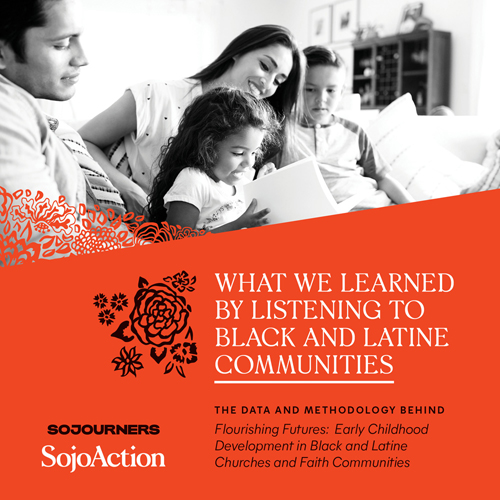 WHAT WE LEARNED BY LISTENING TO BLACK AND LATINE COMMUNITIES

THE DATA AND METHODOLOGY BEHIND

Flourishing Futures: Early Childhood Development in Black and Latine Churches and Faith Communities

SOJOURNERS

SojoAction